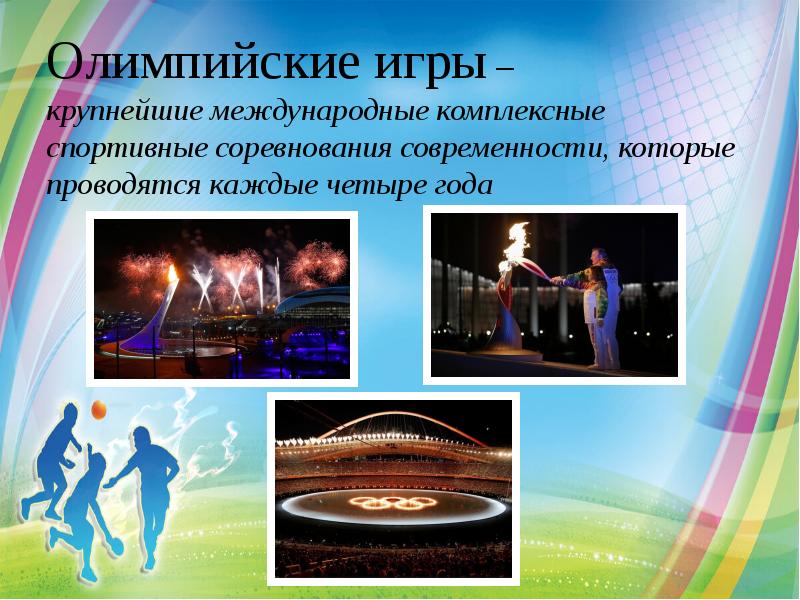 Олимпийские игры – крупнейшие международные комплексные спортивные соревнования современности, которые проводятся каждые четыре года